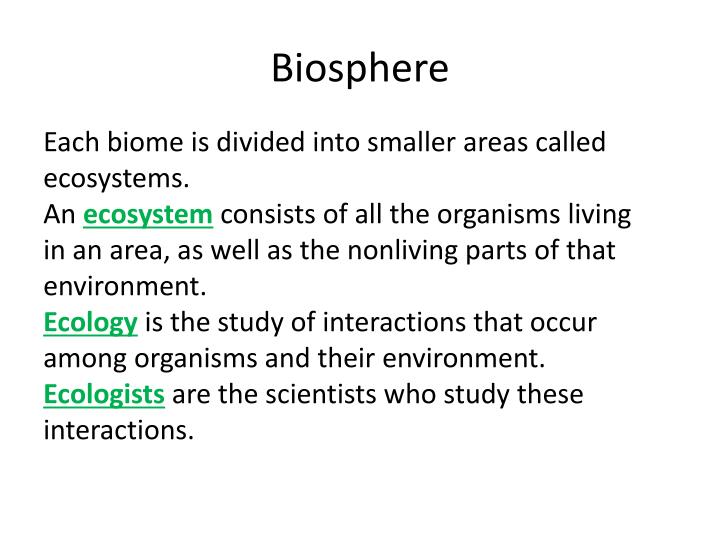 Biosphere

Each biome is divided into smaller areas called ecosystems.

An ecosystem consists of all the organisms living in an area, as well as the nonliving parts of that environment.

Ecology is the study of interactions that occur among organisms and their environment.

Ecologists are the scientists who study these interactions.